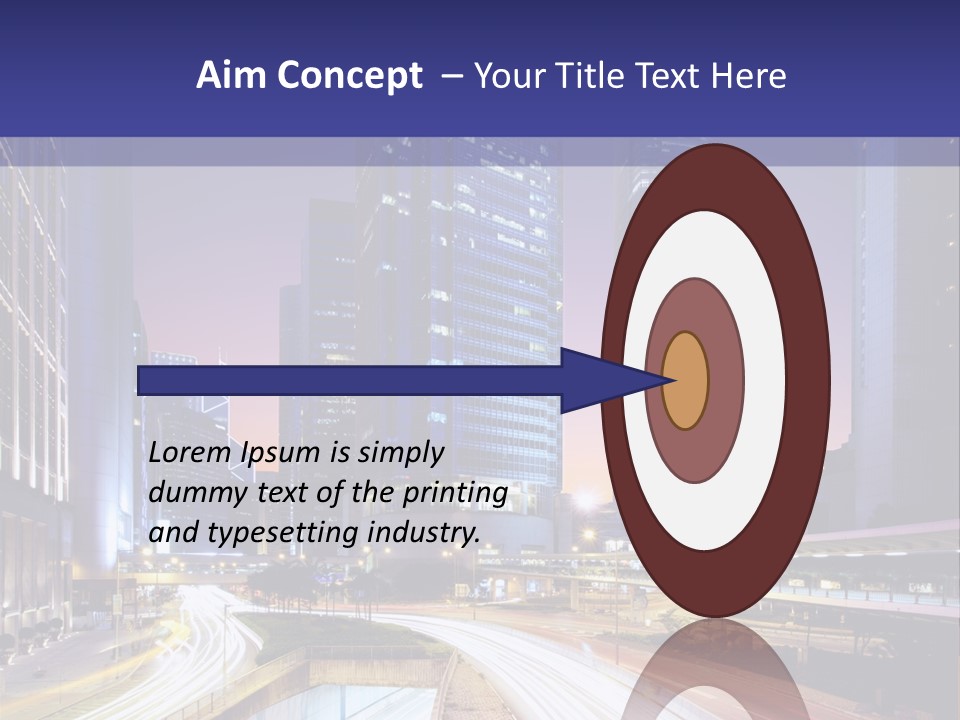 Aim Concept – Your Title Text Here

Lorem Ipsum is simply dummy text of the printing and typesetting industry.